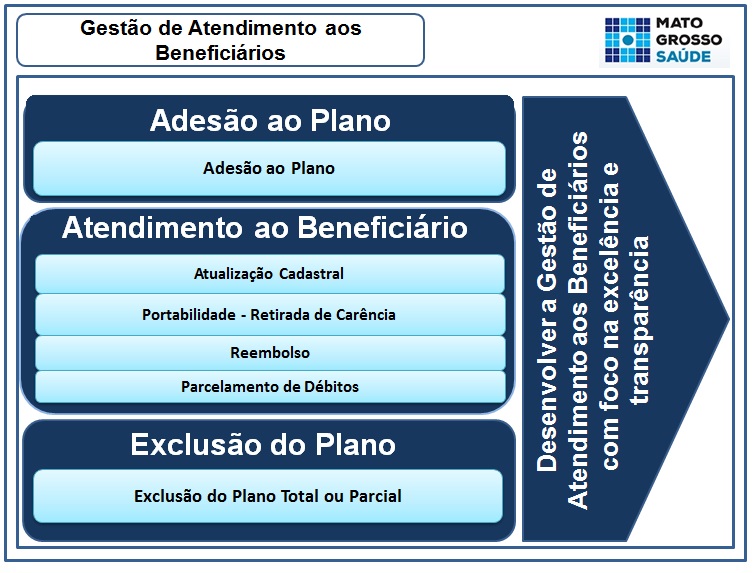 Gestão de Atendimento aos Beneficiários

MATO GROSSO SAÚDE

Adesão ao Plano

Adesão ao Plano

Atendimento ao Beneficiário

Atualização Cadastral

Portabilidade - Retirada de Carência

Reembolso

Parcelamento de Débitos

Exclusão do Plano

Exclusão do Plano Total ou Parcial

Desenvolver a Gestão de Atendimento aos Beneficiários com foco na excelência e transparência